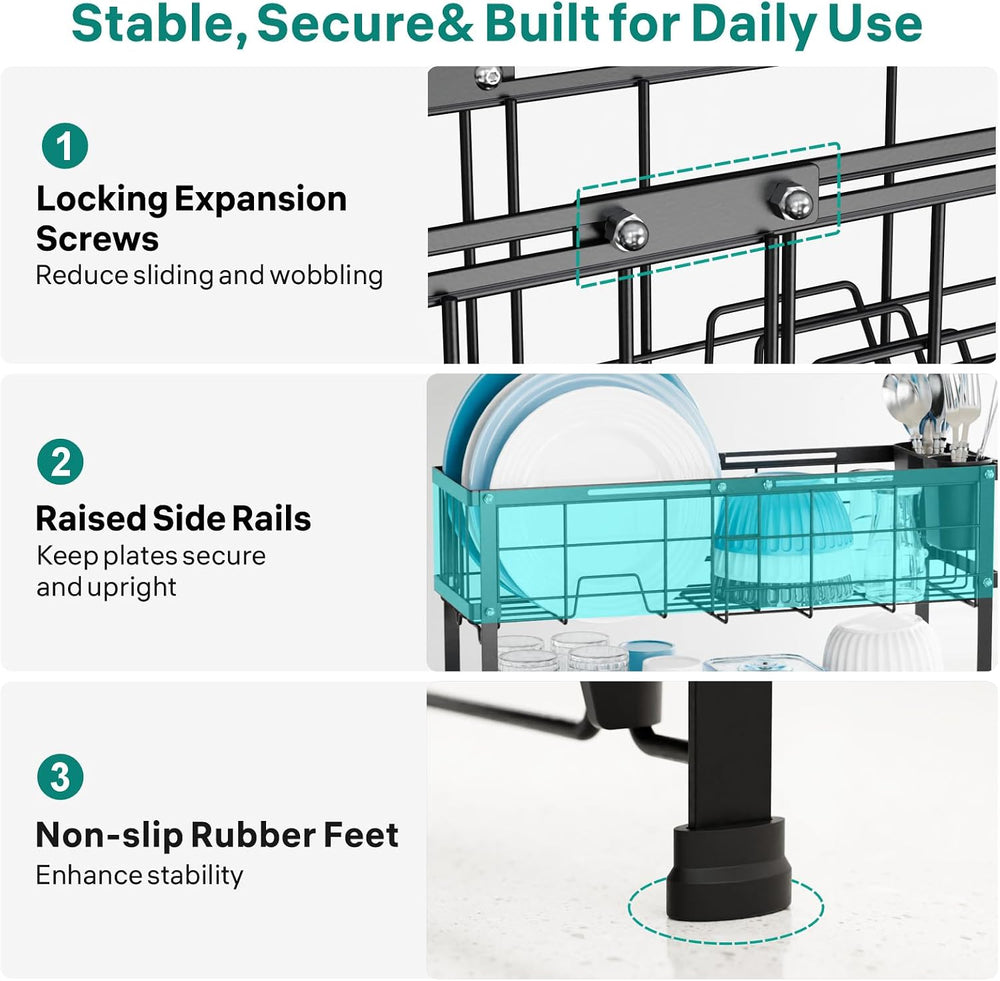 Stable, Secure& Built for Daily Use

1

Locking Expansion Screws

Reduce sliding and wobbling

2

Raised Side Rails

Keep plates secure and upright

3

Non-slip Rubber Feet

Enhance stability